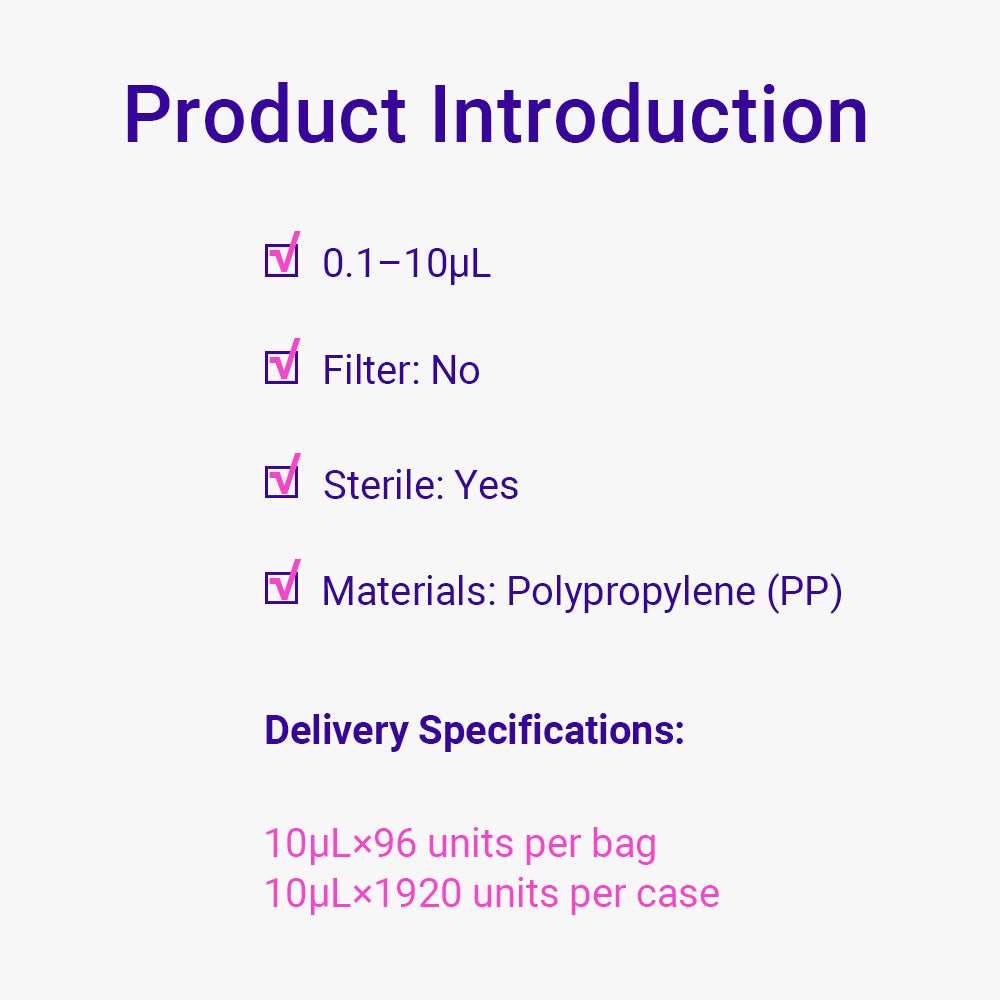 Product Introduction

☑ 0.1–10μL

☑ Filter: No

☑ Sterile: Yes

☑ Materials: Polypropylene (PP)

Delivery Specifications:

10μL×96 units per bag
10μL×1920 units per case